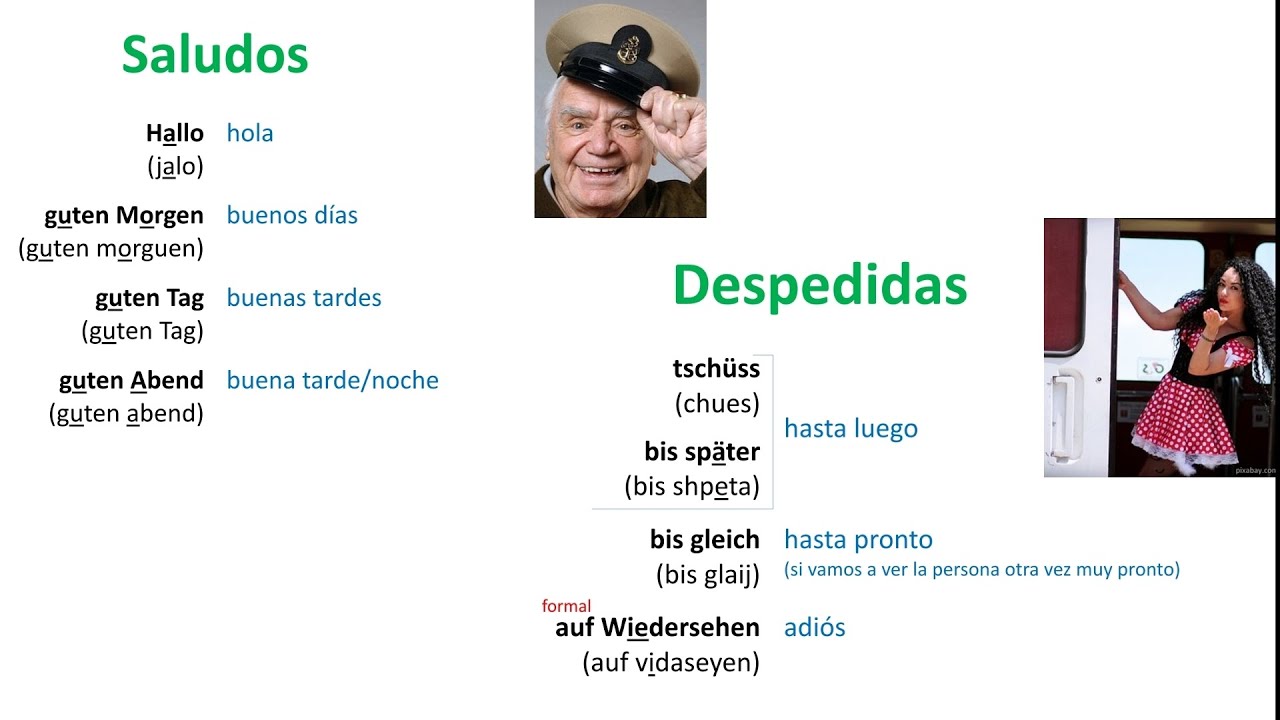 Saludos

Hallo (jalo) hola

guten Morgen (guten morguen) buenos días

guten Tag (guten Tag) buenas tardes

guten Abend (guten abend) buena tarde/noche

Despedidas

tschüss (chues)
bis später (bis shpeta)
hasta luego

bis gleich (bis glaij) hasta pronto (si vamos a ver la persona otra vez muy pronto)

formal
auf Wiedersehen (auf vidaseyen) adiós

pixabay.com